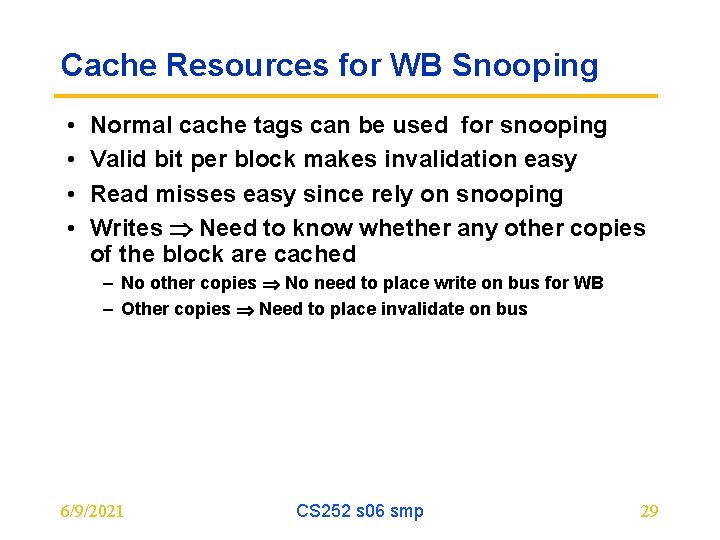 Cache Resources for WB Snooping

• Normal cache tags can be used for snooping
• Valid bit per block makes invalidation easy
• Read misses easy since rely on snooping
• Writes $\Rightarrow$ Need to know whether any other copies of the block are cached
– No other copies $\Rightarrow$ No need to place write on bus for WB
– Other copies $\Rightarrow$ Need to place invalidate on bus

6/9/2021
CS252 s06 smp
29